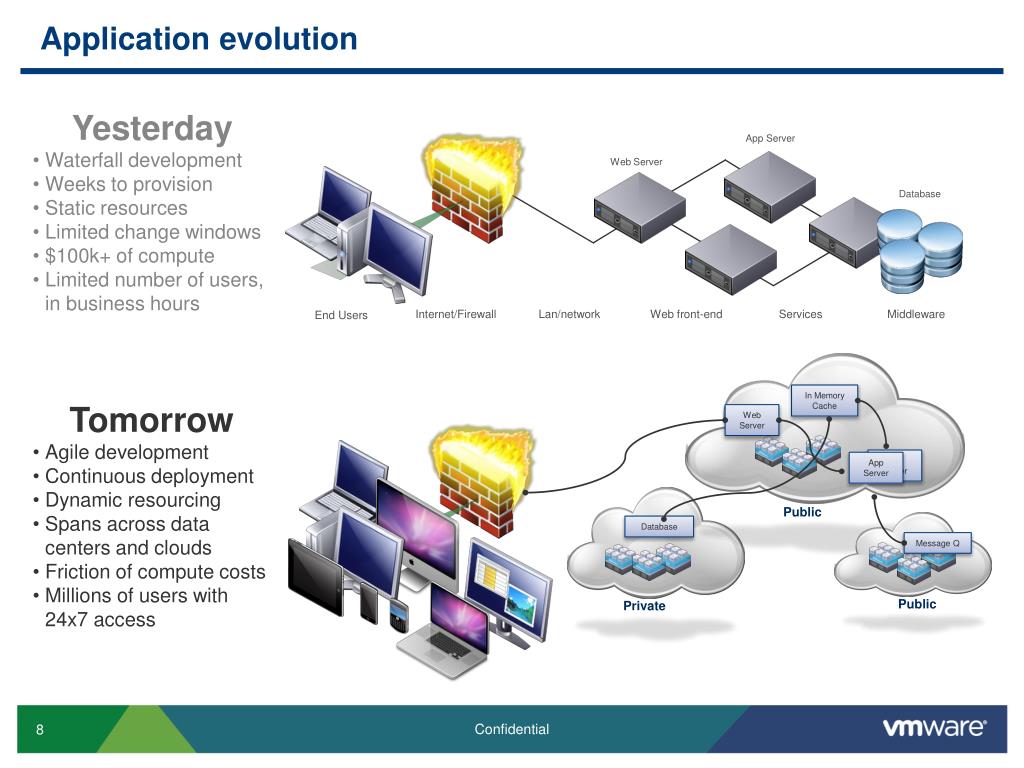 Application evolution

Yesterday
• Waterfall development
• Weeks to provision
• Static resources
• Limited change windows
• $100k+ of compute
• Limited number of users, in business hours

App Server
Web Server
Database

End Users Internet/Firewall Lan/network Web front-end Services Middleware

Tomorrow
• Agile development
• Continuous deployment
• Dynamic resourcing
• Spans across data centers and clouds
• Friction of compute costs
• Millions of users with 24x7 access

In Memory Cache
Web Server
App Server
Public
Database
Message Q
Private
Public

8
Confidential
vmware